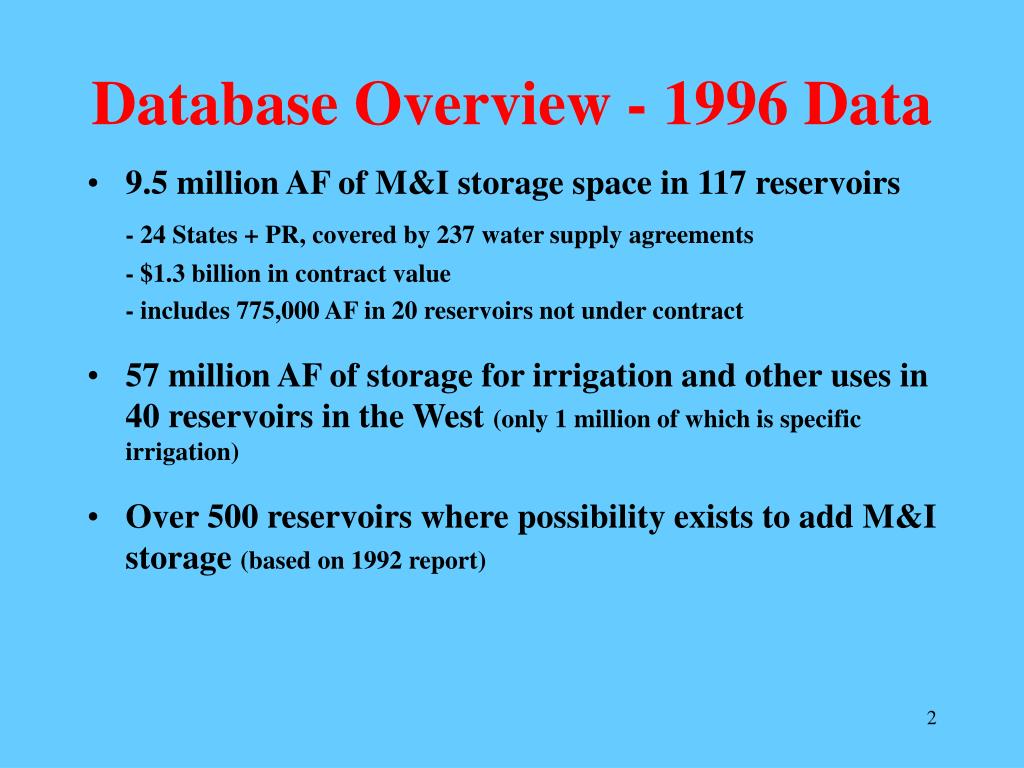 Database Overview - 1996 Data

• 9.5 million AF of M&I storage space in 117 reservoirs

- 24 States + PR, covered by 237 water supply agreements

- \$1.3 billion in contract value

- includes 775,000 AF in 20 reservoirs not under contract

• 57 million AF of storage for irrigation and other uses in 40 reservoirs in the West (only 1 million of which is specific irrigation)

• Over 500 reservoirs where possibility exists to add M&I storage (based on 1992 report)

2